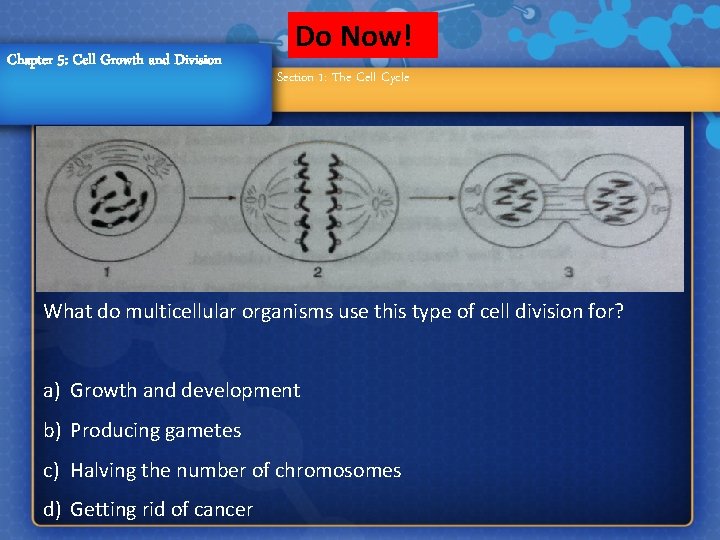 Do Now!

Chapter 5: Cell Growth and Division

Section 1: The Cell Cycle

1

2

3

What do multicellular organisms use this type of cell division for?

a) Growth and development

b) Producing gametes

c) Halving the number of chromosomes

d) Getting rid of cancer